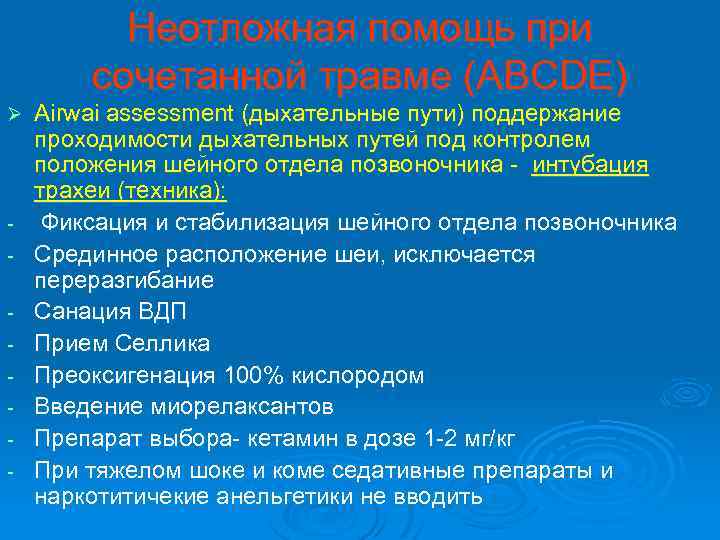 Неотложная помощь при сочетанной травме (ABCDE)

➢ Airwai assessment (дыхательные пути) поддержание проходимости дыхательных путей под контролем положения шейного отдела позвоночника - интубация трахеи (техника):

- Фиксация и стабилизация шейного отдела позвоночника
- Срединное расположение шеи, исключается переразгибание
- Санация ВДП
- Прием Селлика
- Преоксигенация 100% кислородом
- Введение миорелаксантов
- Препарат выбора- кетамин в дозе 1-2 мг/кг
- При тяжелом шоке и коме седативные препараты и наркотитичекие анельгетики не вводить